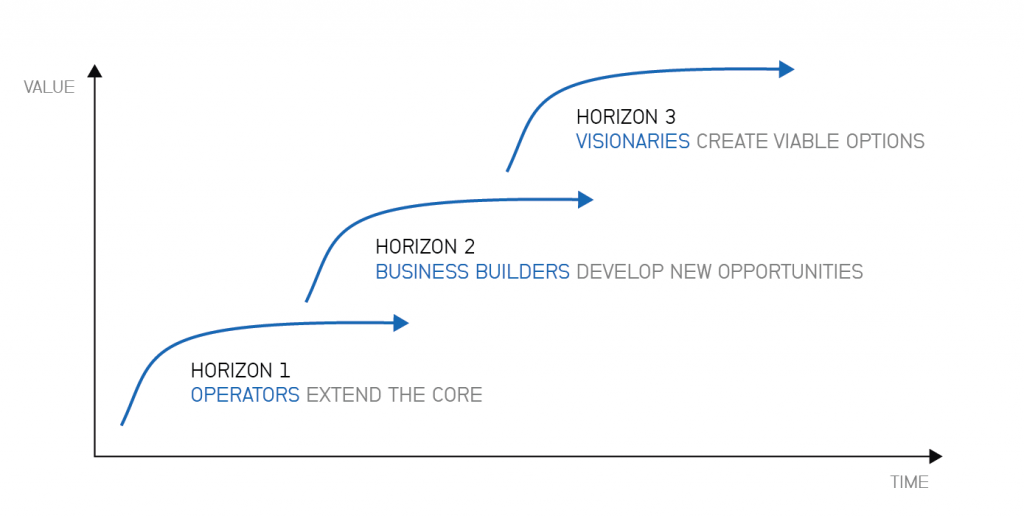 VALUE

HORIZON 3
VISIONARIES CREATE VIABLE OPTIONS

HORIZON 2
BUSINESS BUILDERS DEVELOP NEW OPPORTUNITIES

HORIZON 1
OPERATORS EXTEND THE CORE

TIME